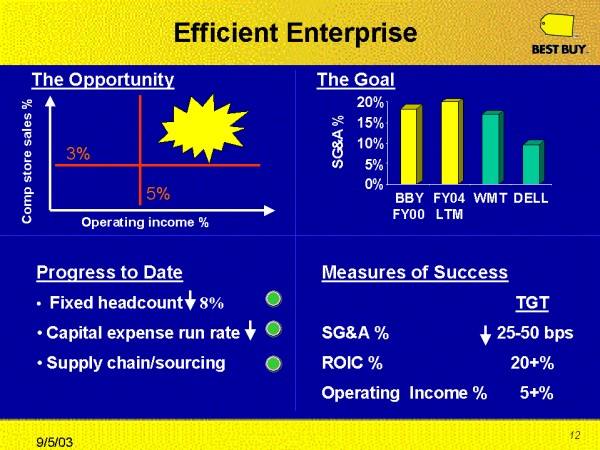 Efficient Enterprise

BEST BUY

The Opportunity

Comp store sales %

3%

5%

Operating income %

The Goal

SG&A %

20%
15%
10%
5%
0%

BBY FY00
FY04 LTM
WMT
DELL

Progress to Date

• Fixed headcount ↓ 8%

• Capital expense run rate ↓

• Supply chain/sourcing

Measures of Success

| | TGT |
|---|---|
| SG&A % | ↓ 25-50 bps |
| ROIC % | 20+% |
| Operating Income % | 5+% |

9/5/03

12